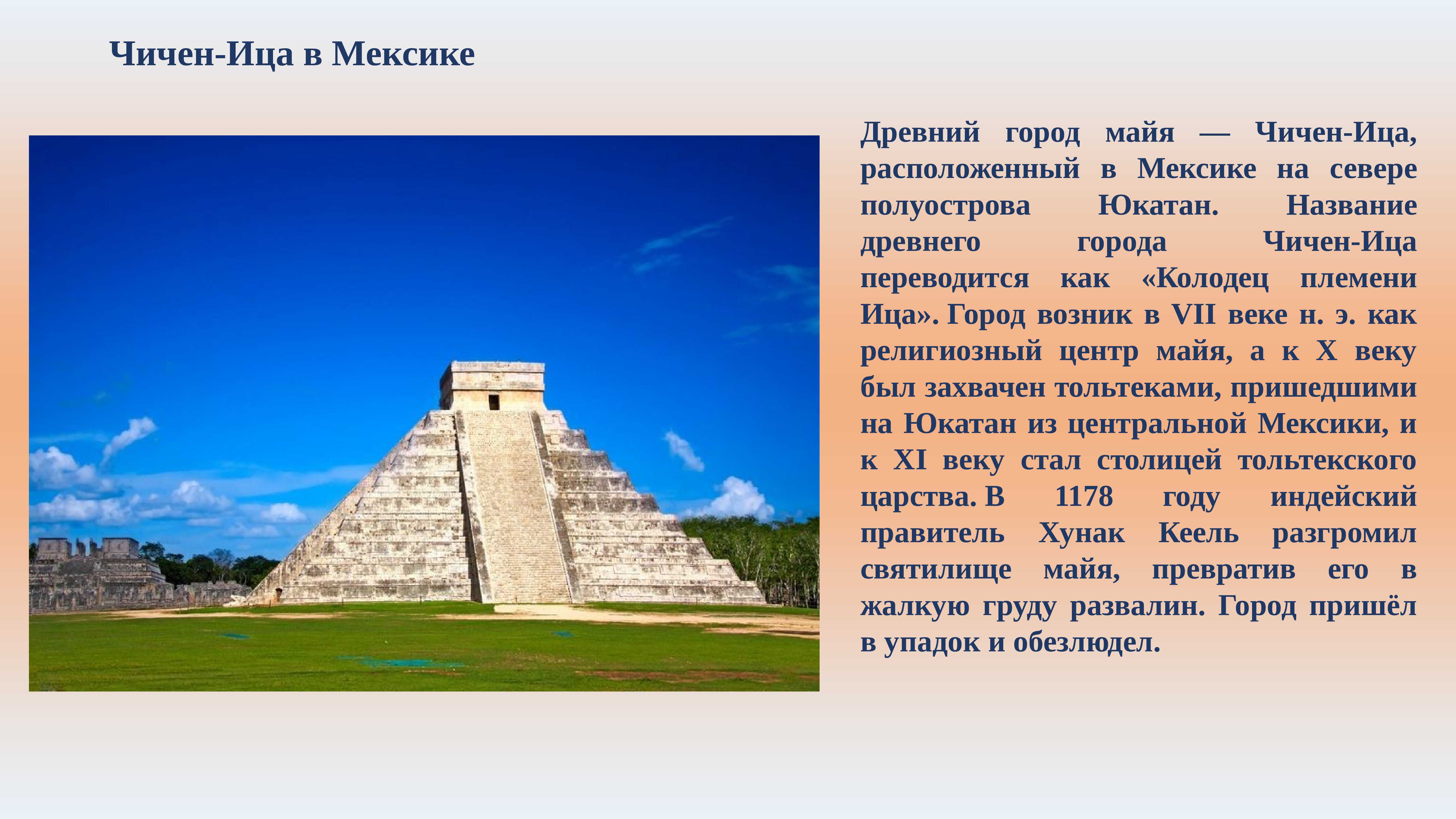 Чичен-Ица в Мексике

Древний город майя — Чичен-Ица, расположенный в Мексике на севере полуострова Юкатан. Название древнего города Чичен-Ица переводится как «Колодец племени Ица». Город возник в VII веке н. э. как религиозный центр майя, а к X веку был захвачен тольтеками, пришедшими на Юкатан из центральной Мексики, и к XI веку стал столицей тольтекского царства. В 1178 году индейский правитель Хунак Кеель разгромил святилище майя, превратив его в жалкую груду развалин. Город пришёл в упадок и обезлюдел.